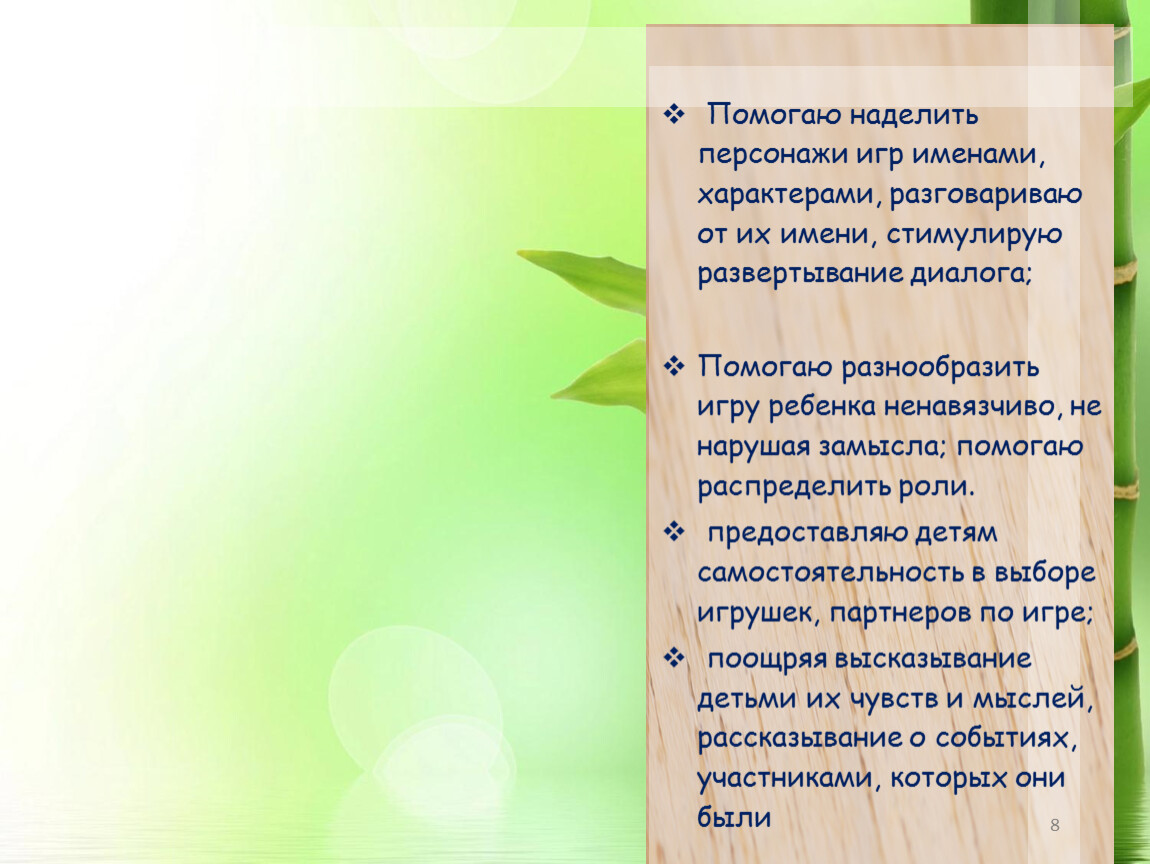 ❖ Помогаю наделить персонажи игр именами, характерами, разговариваю от их имени, стимулирую развертывание диалога;

❖ Помогаю разнообразить игру ребенка ненавязчиво, не нарушая замысла; помогаю распределить роли.

❖ предоставляю детям самостоятельность в выборе игрушек, партнеров по игре;

❖ поощряя высказывание детьми их чувств и мыслей, рассказывание о событиях, участниками, которых они были

8